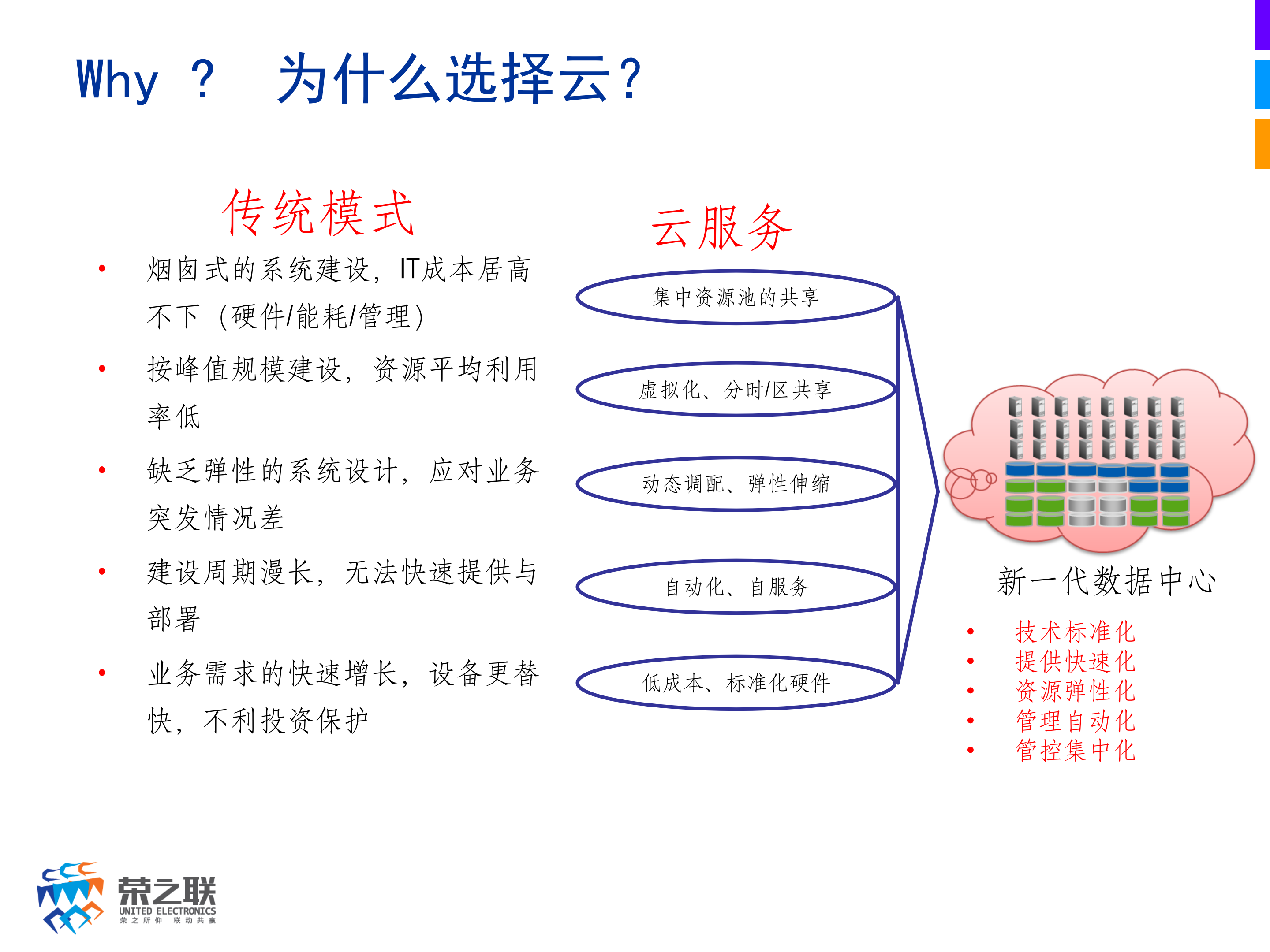 Why ？ 为什么选择云？

传统模式

• 烟囱式的系统建设，IT成本居高不下（硬件/能耗/管理）
• 按峰值规模建设，资源平均利用率低
• 缺乏弹性的系统设计，应对业务突发情况差
• 建设周期漫长，无法快速提供与部署
• 业务需求的快速增长，设备更替快，不利投资保护

云服务

集中资源池的共享

虚拟化、分时/区共享

动态调配、弹性伸缩

自动化、自服务

低成本、标准化硬件

新一代数据中心

• 技术标准化
• 提供快速化
• 资源弹性化
• 管理自动化
• 管控集中化

荣之联
UNITED ELECTRONICS
荣之所仰 联动共赢